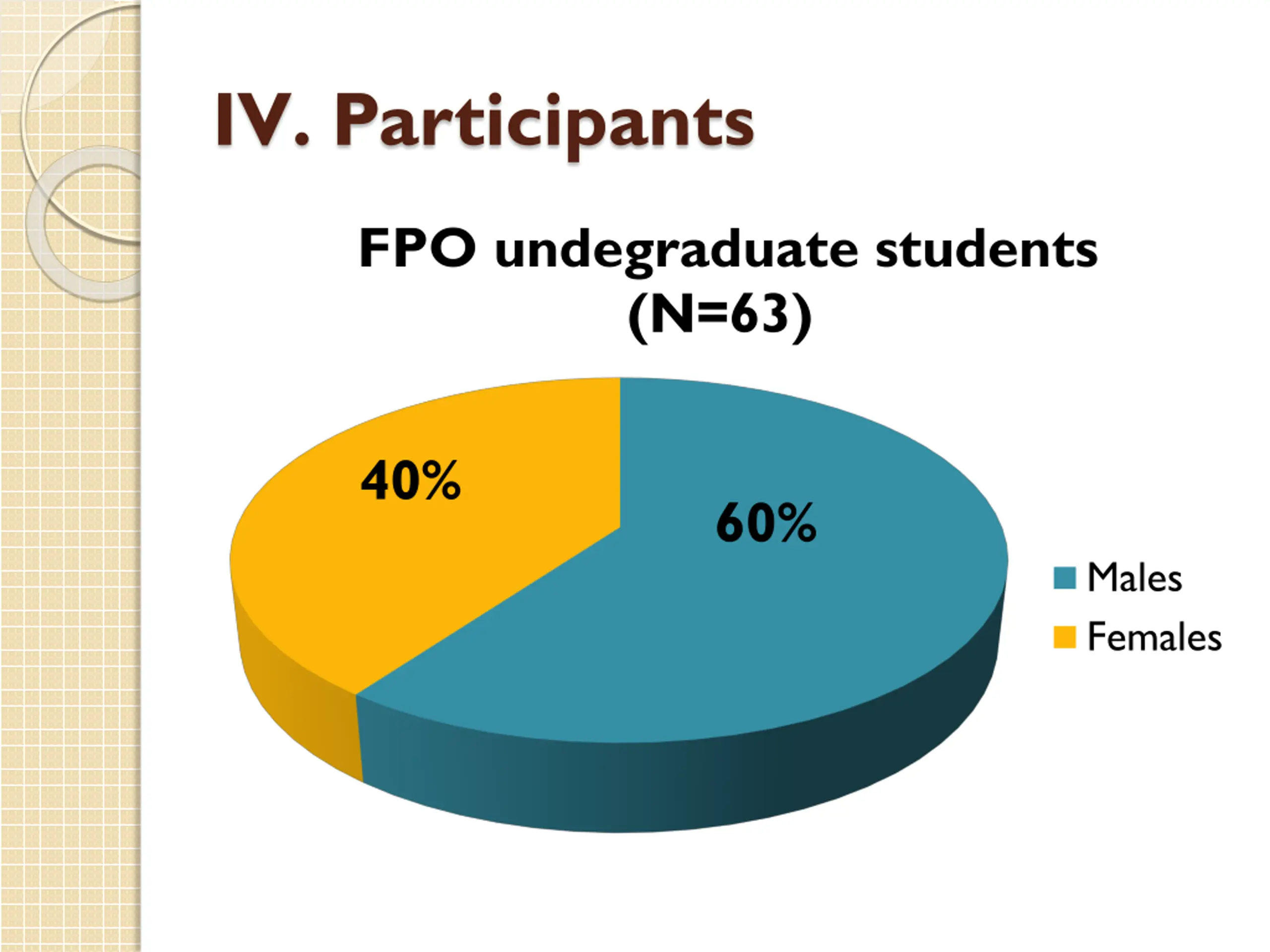 IV. Participants

FPO undegraduate students (N=63)

40%

60%

Males

Females